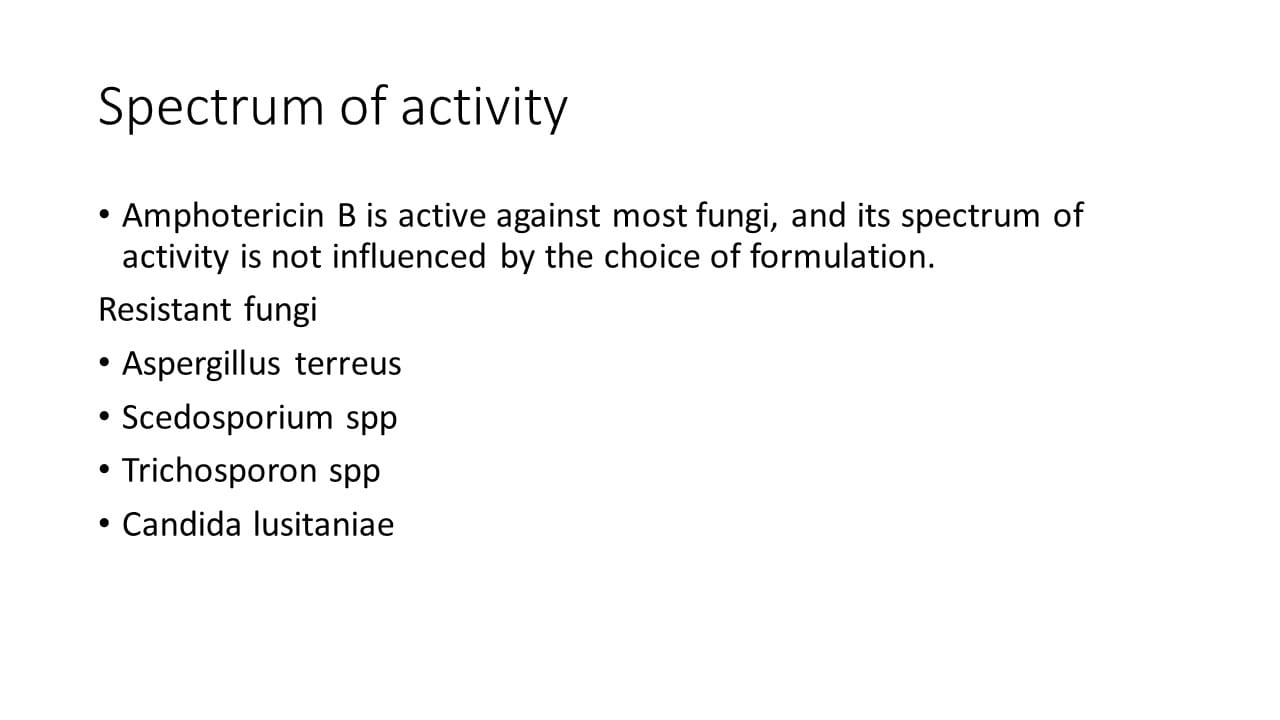 Spectrum of activity

• Amphotericin B is active against most fungi, and its spectrum of activity is not influenced by the choice of formulation.

Resistant fungi

• Aspergillus terreus
• Scedosporium spp
• Trichosporon spp
• Candida lusitaniae